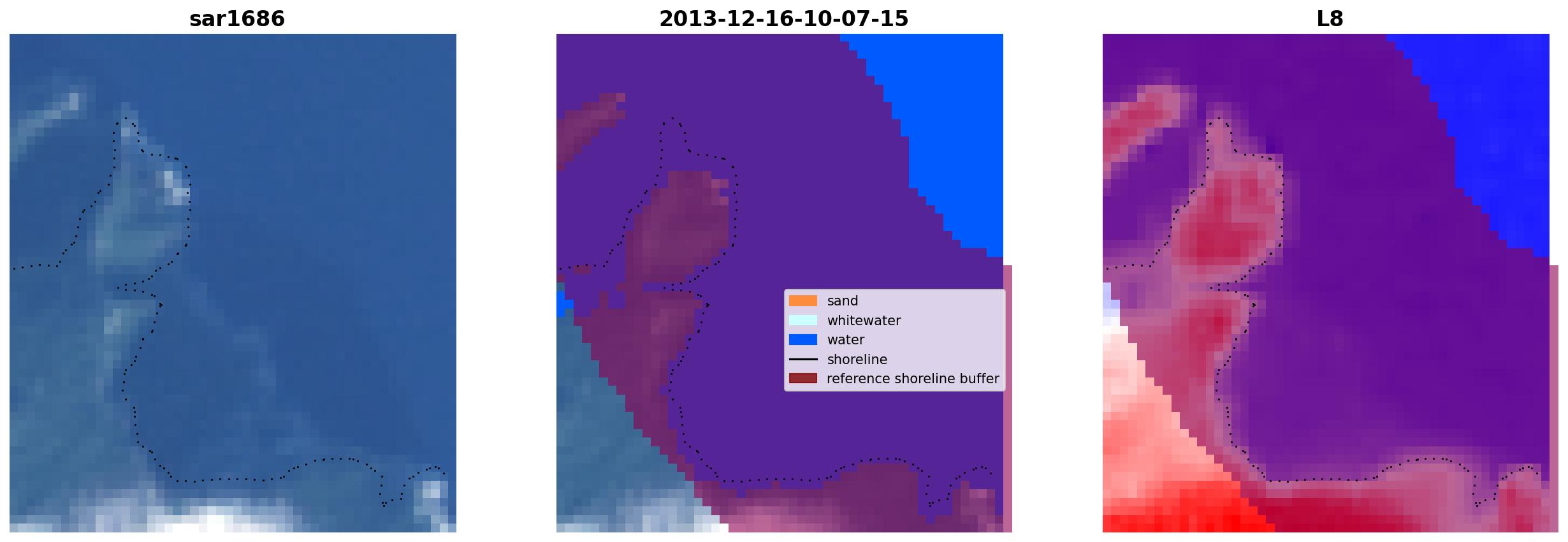 sar1686

2013-12-16-10-07-15

sand
whitewater
water
shoreline
reference shoreline buffer

L8